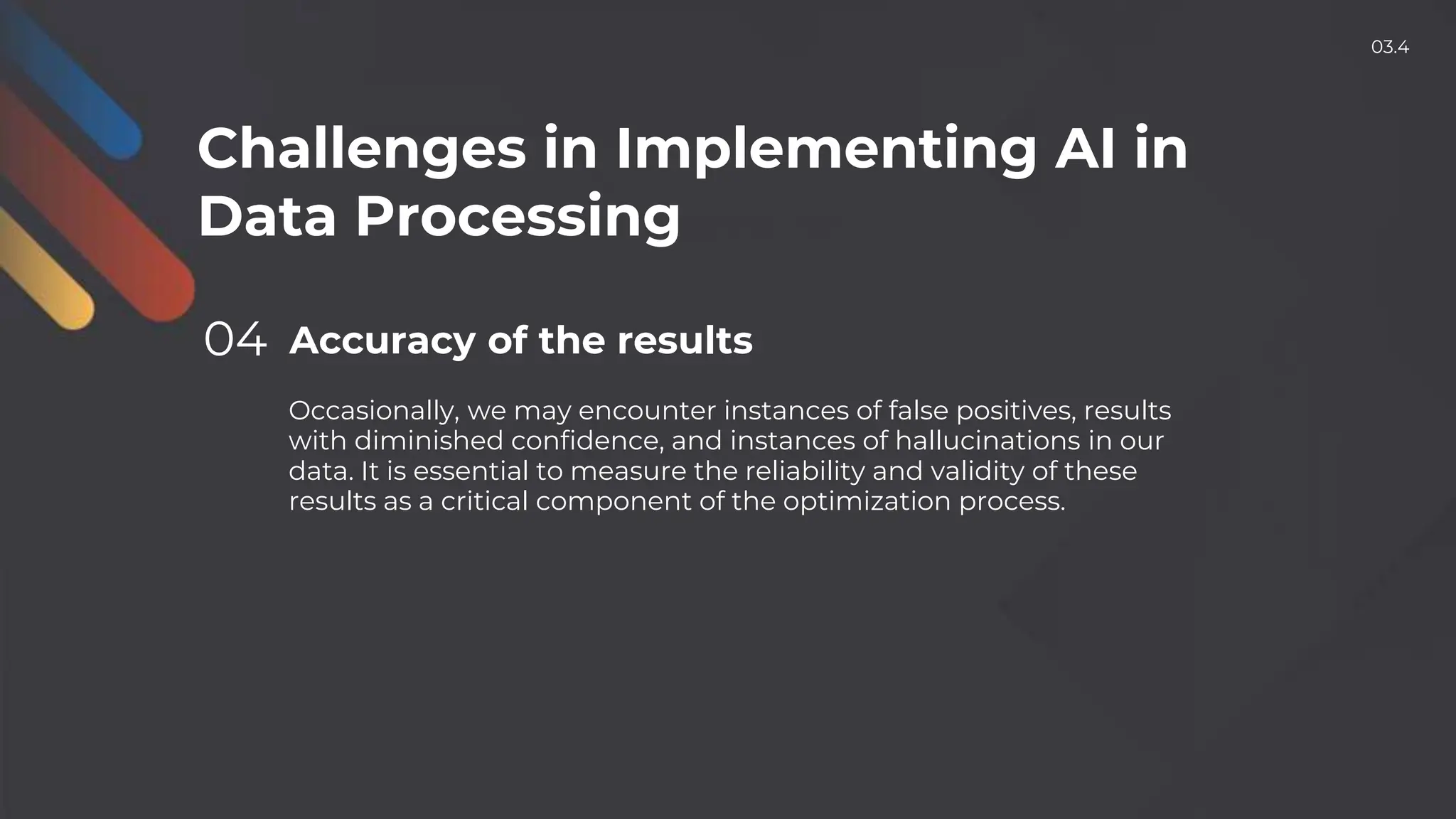 03.4

Challenges in Implementing AI in Data Processing

04 Accuracy of the results

Occasionally, we may encounter instances of false positives, results with diminished confidence, and instances of hallucinations in our data. It is essential to measure the reliability and validity of these results as a critical component of the optimization process.